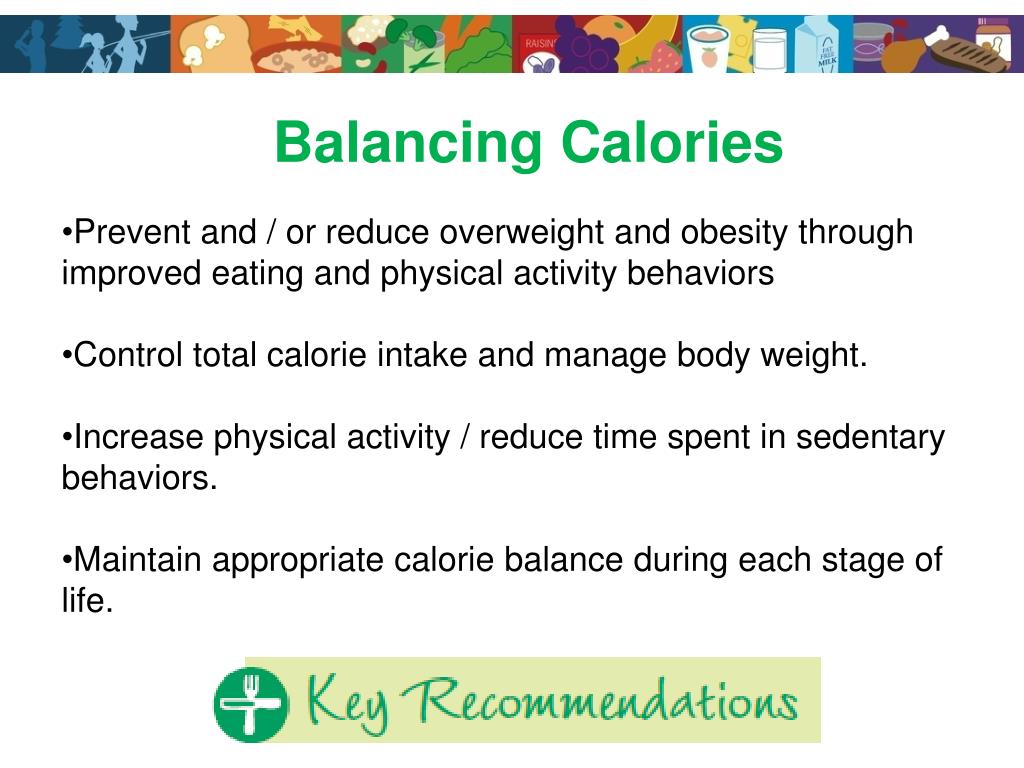 RAISINS

FAT FREE MILK

Balancing Calories

•Prevent and / or reduce overweight and obesity through improved eating and physical activity behaviors

•Control total calorie intake and manage body weight.

•Increase physical activity / reduce time spent in sedentary behaviors.

•Maintain appropriate calorie balance during each stage of life.

Key Recommendations